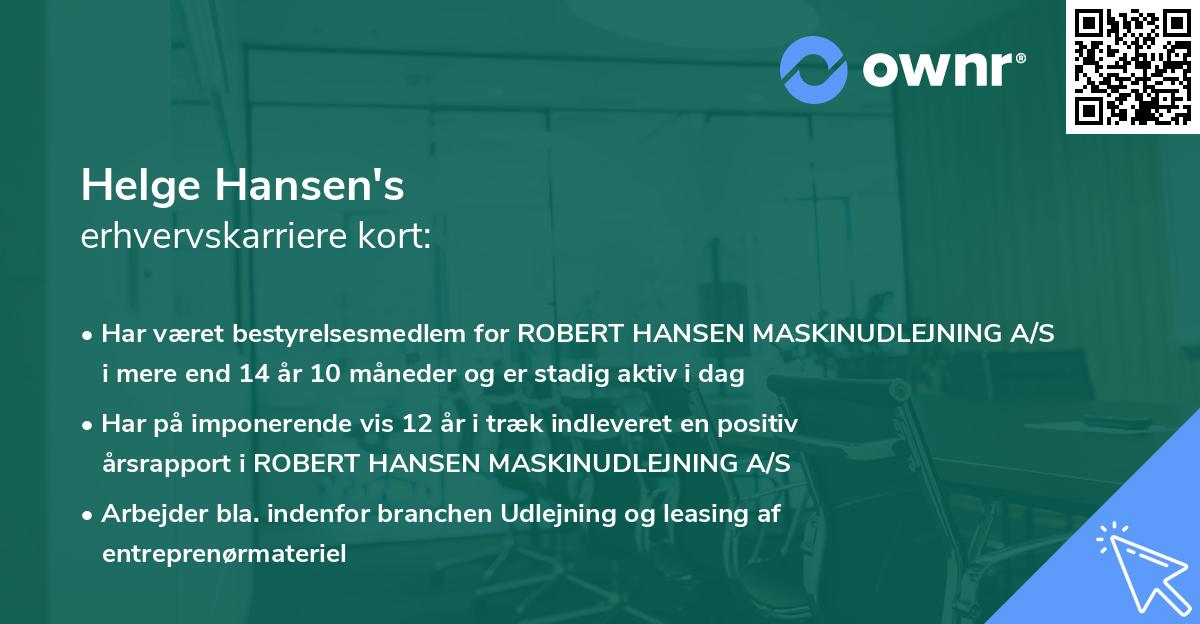 ownr®

Helge Hansen's
erhvervskarriere kort:

• Har været bestyrelsesmedlem for ROBERT HANSEN MASKINUDLEJNING A/S i mere end 14 år 10 måneder og er stadig aktiv i dag

• Har på imponerende vis 12 år i træk indleveret en positiv årsrapport i ROBERT HANSEN MASKINUDLEJNING A/S

• Arbejder bla. indenfor branchen Udlejning og leasing af entreprenørmateriel